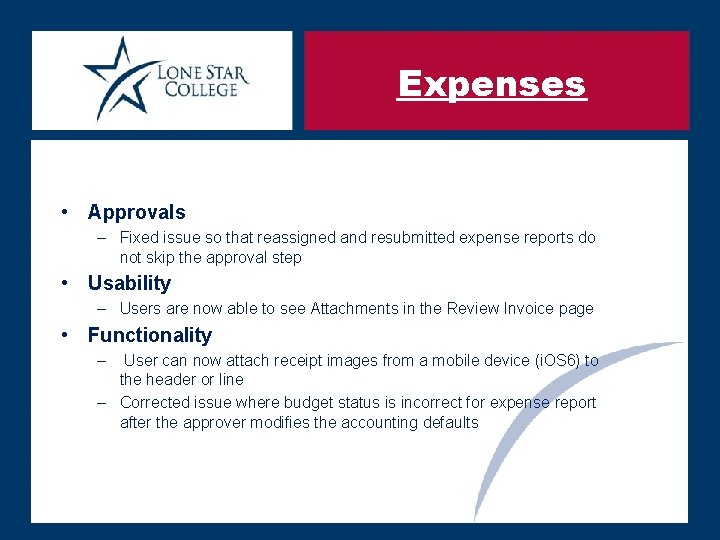 LONE STAR COLLEGE

Expenses

• Approvals
– Fixed issue so that reassigned and resubmitted expense reports do not skip the approval step

• Usability
– Users are now able to see Attachments in the Review Invoice page

• Functionality
– User can now attach receipt images from a mobile device (iOS6) to the header or line
– Corrected issue where budget status is incorrect for expense report after the approver modifies the accounting defaults